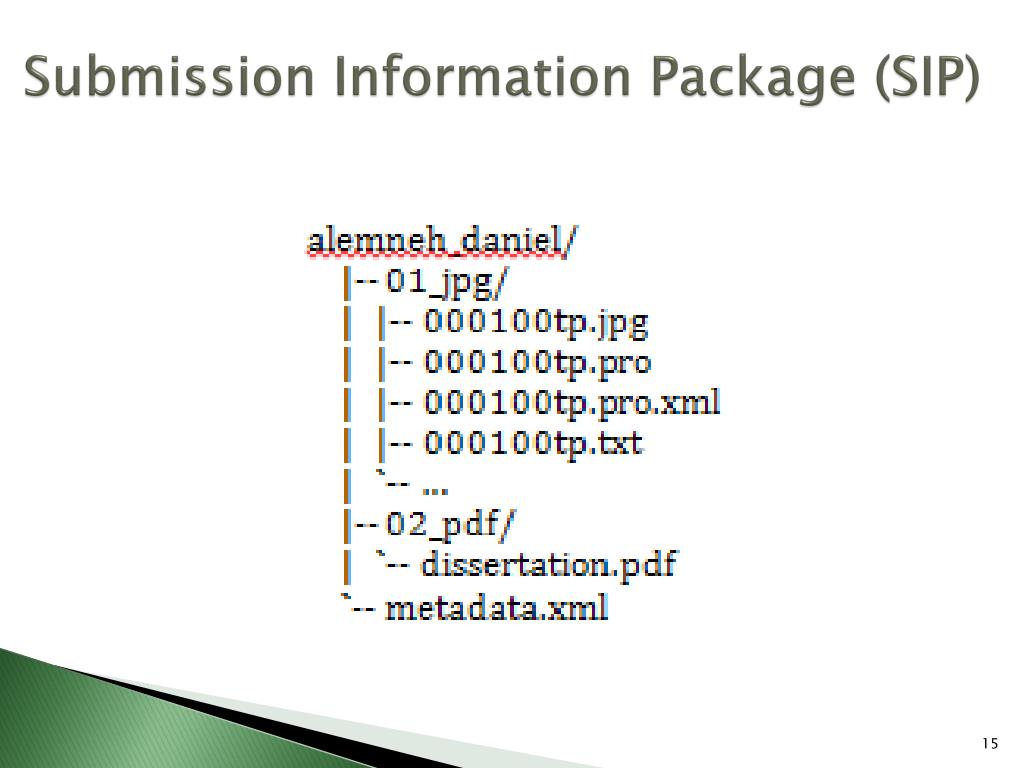 Submission Information Package (SIP)

alemneh_daniel/
|-- 01_jpg/
| |-- 000100tp.jpg
| |-- 000100tp.pro
| |-- 000100tp.pro.xml
| |-- 000100tp.txt
| `-- ...
|-- 02_pdf/
| `-- dissertation.pdf
`-- metadata.xml

15